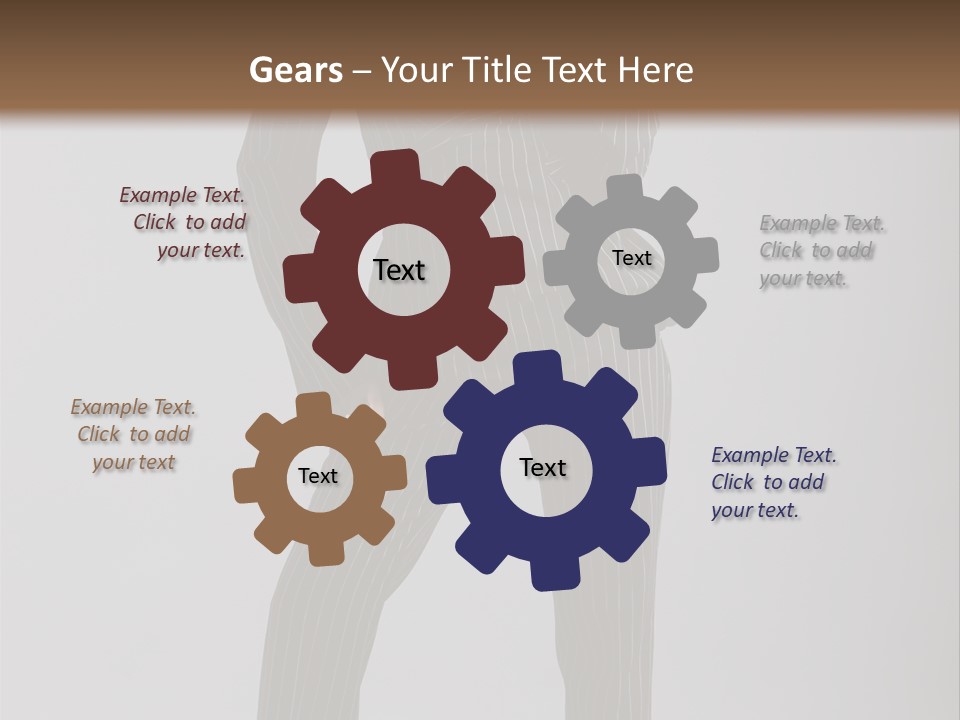 Gears – Your Title Text Here

Example Text. Click to add your text.

Text

Text

Example Text. Click to add your text.

Example Text. Click to add your text

Text

Text

Example Text. Click to add your text.